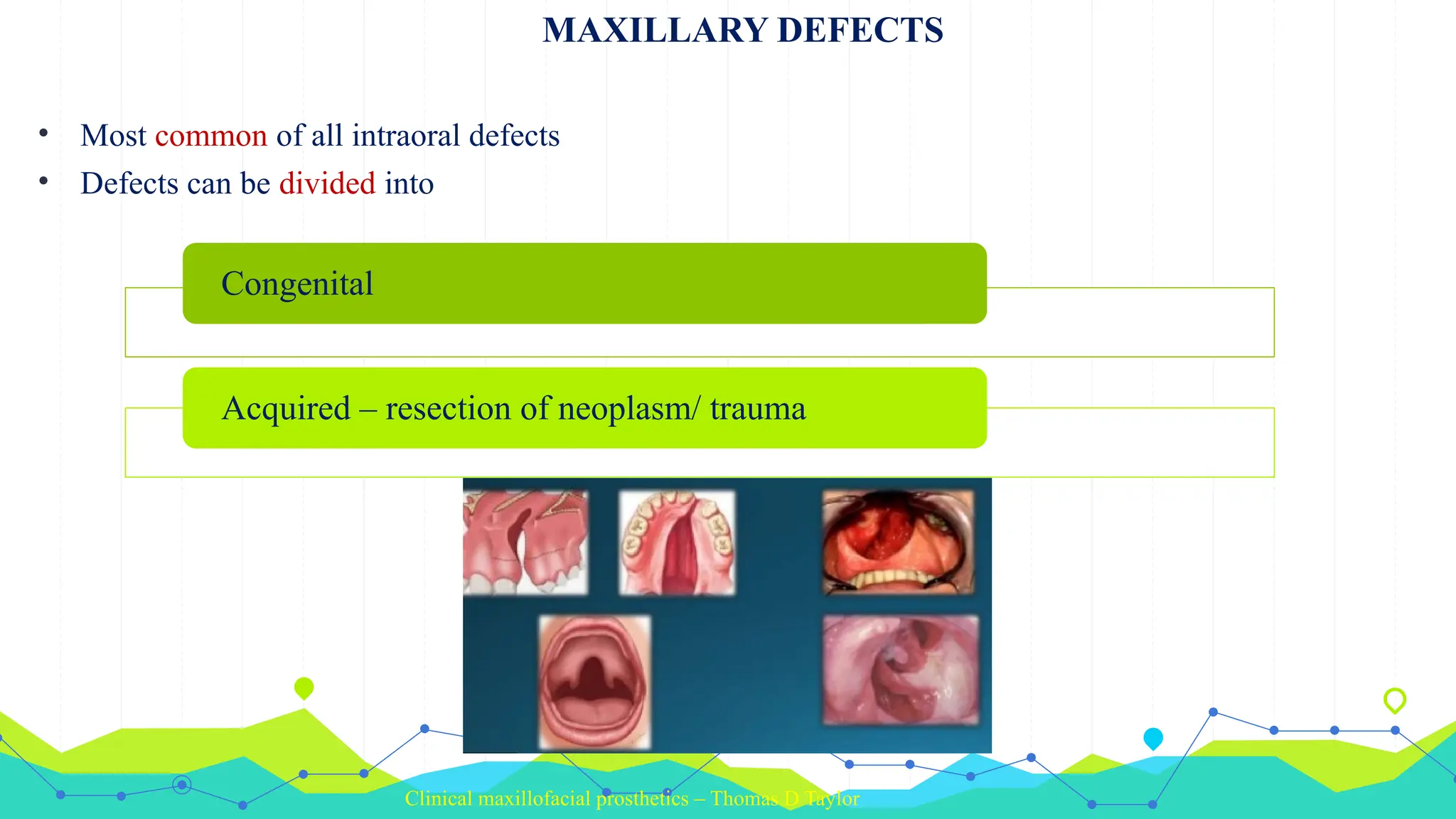 MAXILLARY DEFECTS

• Most common of all intraoral defects
• Defects can be divided into

Congenital

Acquired – resection of neoplasm/ trauma

Clinical maxillofacial prosthetics – Thomas D Taylor